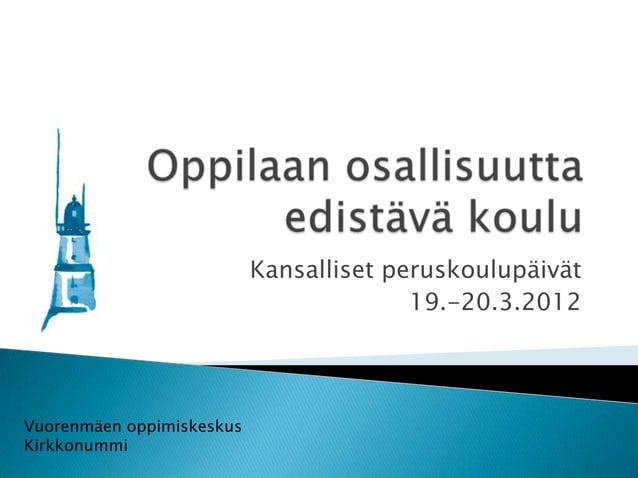 Oppilaan osallisuutta edistävä koulu

Kansalliset peruskoulupäivät
19.-20.3.2012

Vuorenmäen oppimiskeskus
Kirkkonummi